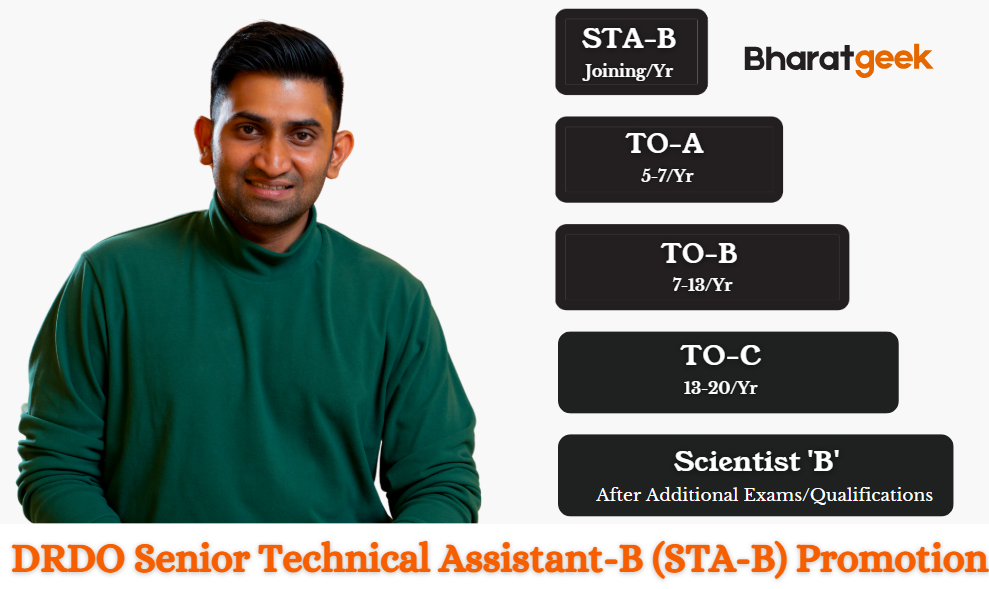 STA-B
Joining/Yr

Bharatgeek

TO-A
5-7/Yr

TO-B
7-13/Yr

TO-C
13-20/Yr

Scientist 'B'
After Additional Exams/Qualifications

DRDO Senior Technical Assistant-B (STA-B) Promotion